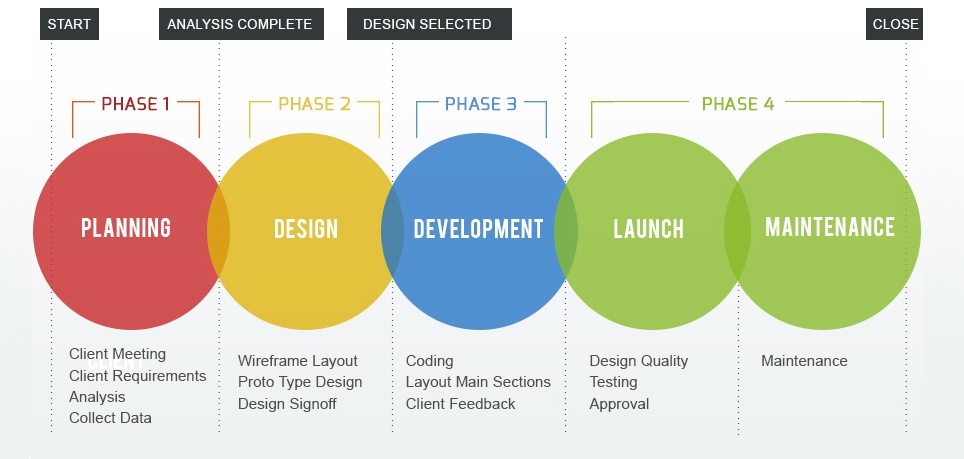 START
ANALYSIS COMPLETE
DESIGN SELECTED
CLOSE

PHASE 1
PHASE 2
PHASE 3
PHASE 4

PLANNING
DESIGN
DEVELOPMENT
LAUNCH
MAINTENANCE

Client Meeting
Client Requirements
Analysis
Collect Data

Wireframe Layout
Proto Type Design
Design Signoff

Coding
Layout Main Sections
Client Feedback

Design Quality
Testing
Approval

Maintenance